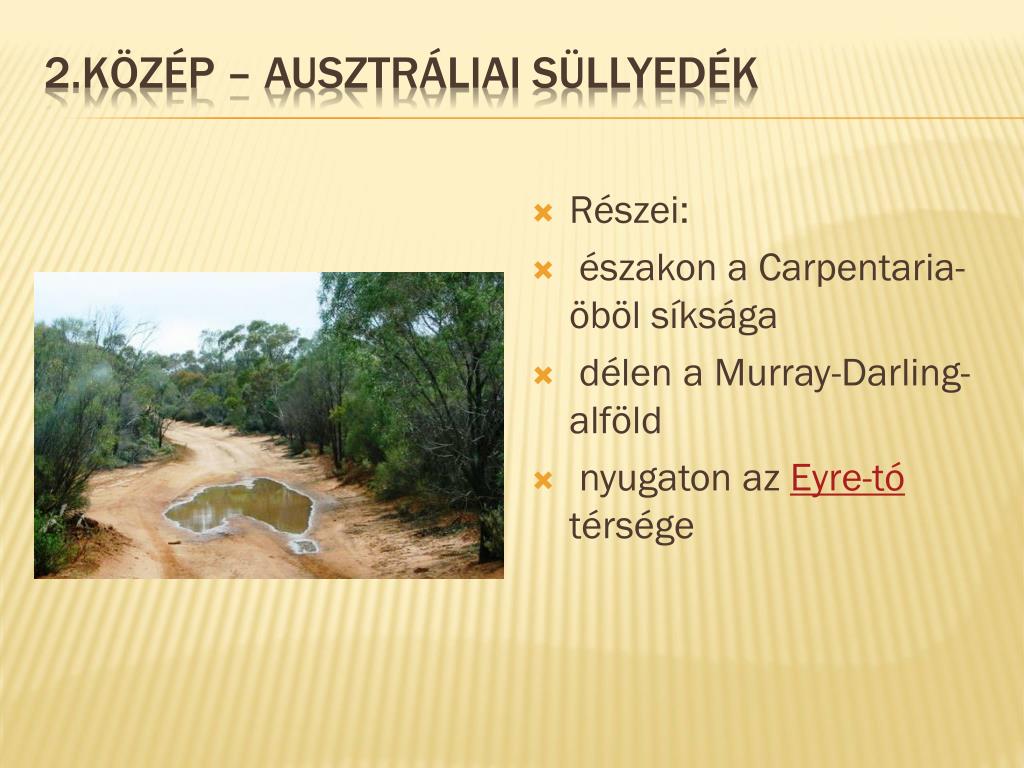 2.KÖZÉP – AUSZTRÁLIAI SÜLLYEDÉK

Részei:

északon a Carpentaria-öböl síksága

délen a Murray-Darling-alföld

nyugaton az Eyre-tó térsége